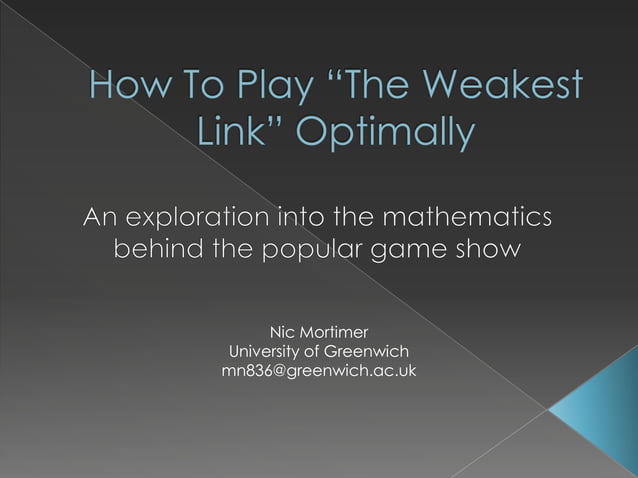 How To Play “The Weakest Link” Optimally

An exploration into the mathematics behind the popular game show

Nic Mortimer
University of Greenwich
mn836@greenwich.ac.uk